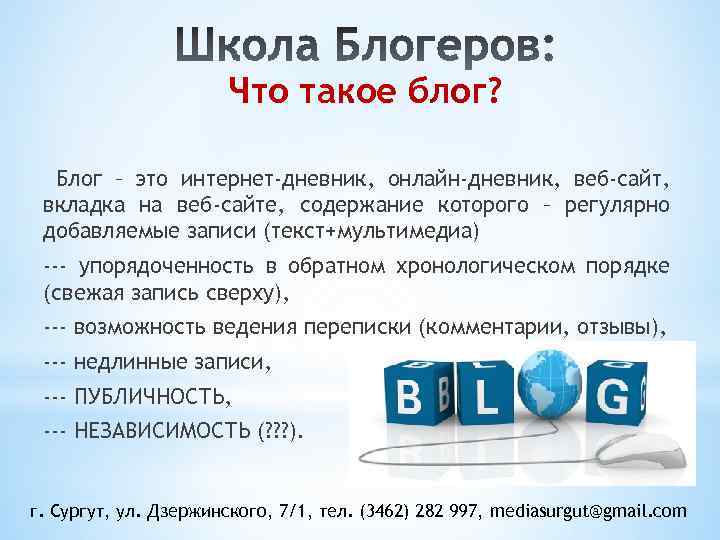 Школа Блогеров:
Что такое блог?

Блог – это интернет-дневник, онлайн-дневник, веб-сайт, вкладка на веб-сайте, содержание которого – регулярно добавляемые записи (текст+мультимедиа)

--- упорядоченность в обратном хронологическом порядке (свежая запись сверху),

--- возможность ведения переписки (комментарии, отзывы),

--- недлинные записи,

--- ПУБЛИЧНОСТЬ,

--- НЕЗАВИСИМОСТЬ (???).

B L G

г. Сургут, ул. Дзержинского, 7/1, тел. (3462) 282 997, mediasurgut@gmail.com